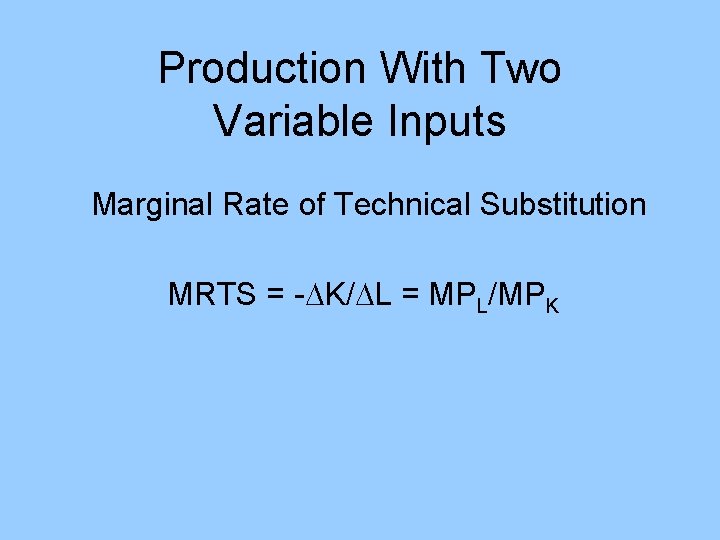 Production With Two Variable Inputs

Marginal Rate of Technical Substitution

$MRTS = -\Delta K/\Delta L = MP_L/MP_K$